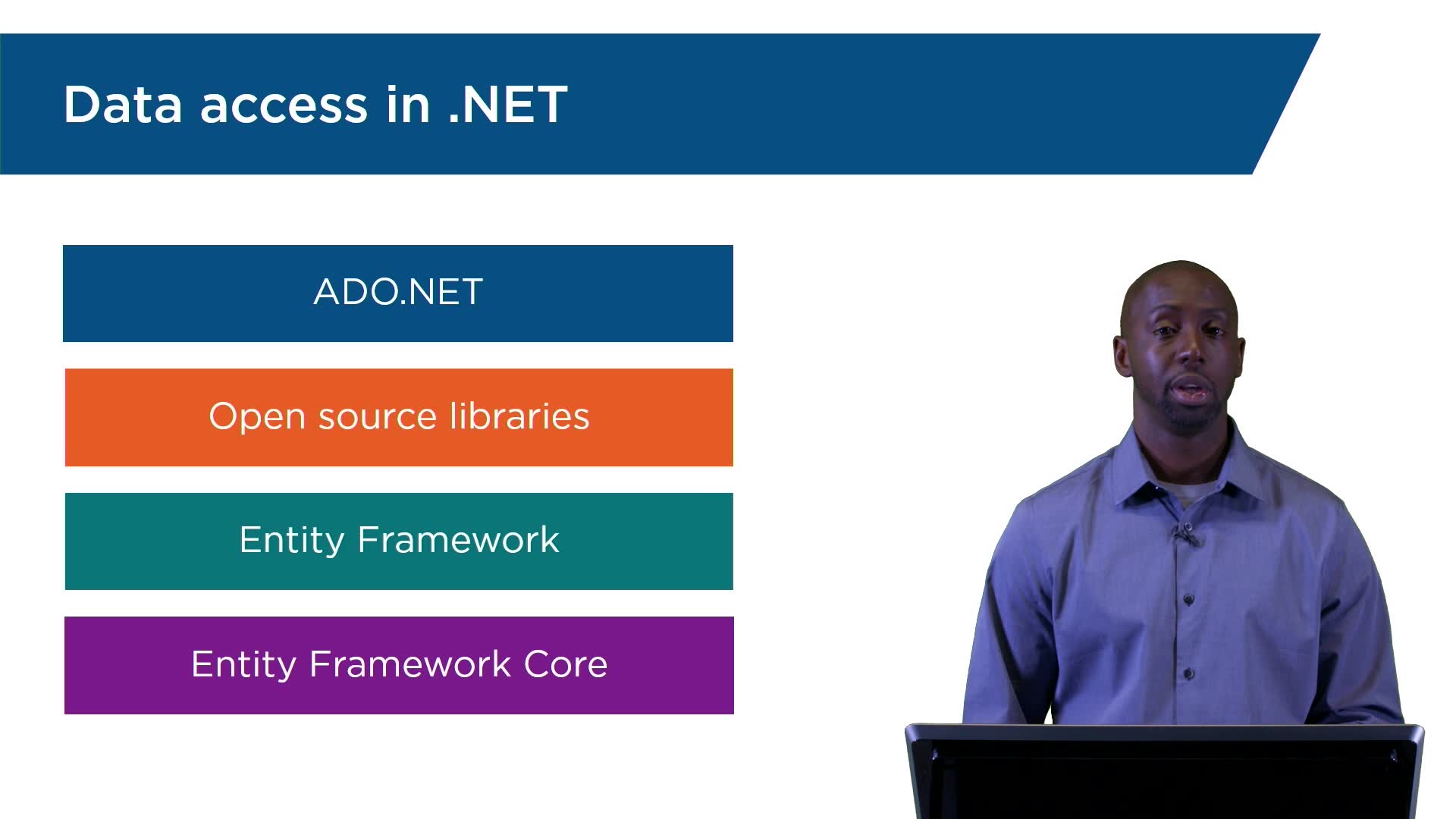 Data access in .NET

ADO.NET

Open source libraries

Entity Framework

Entity Framework Core